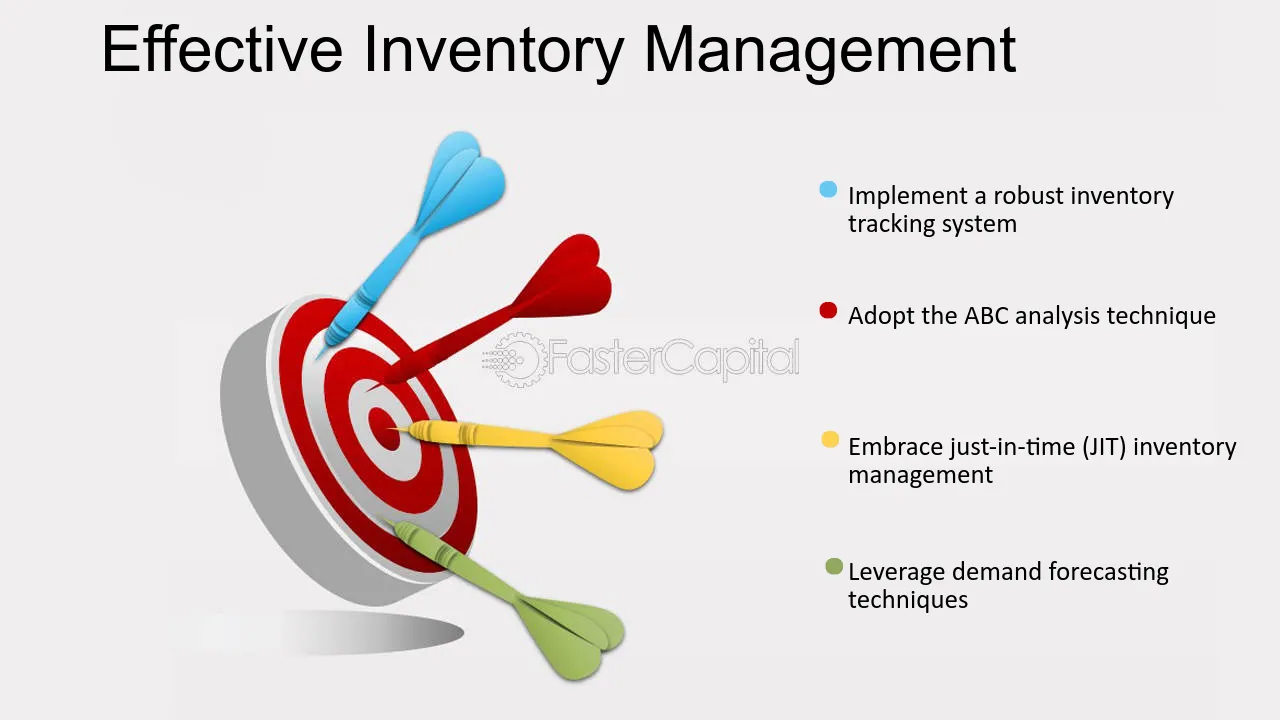 Effective Inventory Management

• Implement a robust inventory tracking system

• Adopt the ABC analysis technique

• Embrace just-in-time (JIT) inventory management

• Leverage demand forecasting techniques

FasterCapital